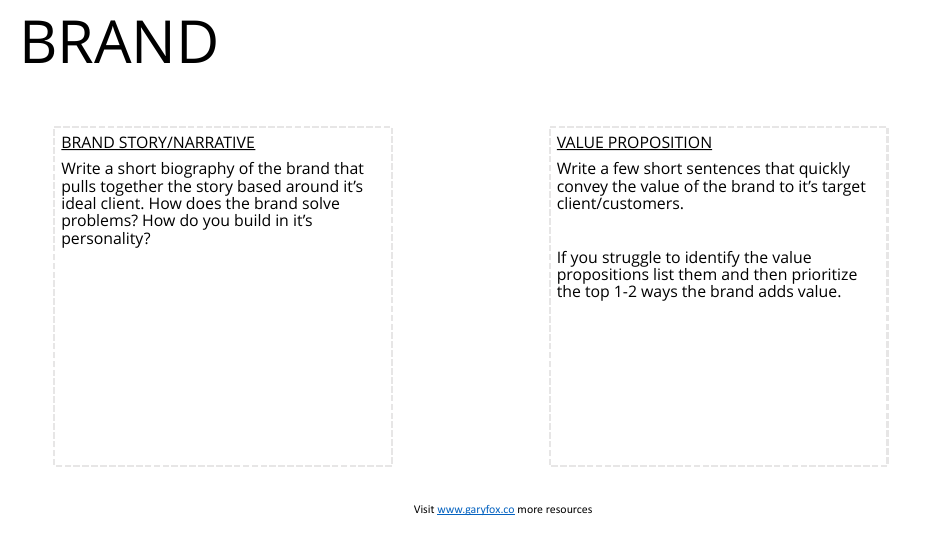 BRAND

BRAND STORY/NARRATIVE

Write a short biography of the brand that pulls together the story based around it's ideal client. How does the brand solve problems? How do you build in it's personality?

VALUE PROPOSITION

Write a few short sentences that quickly convey the value of the brand to it's target client/customers.

If you struggle to identify the value propositions list them and then prioritize the top 1-2 ways the brand adds value.

Visit www.garyfox.co more resources